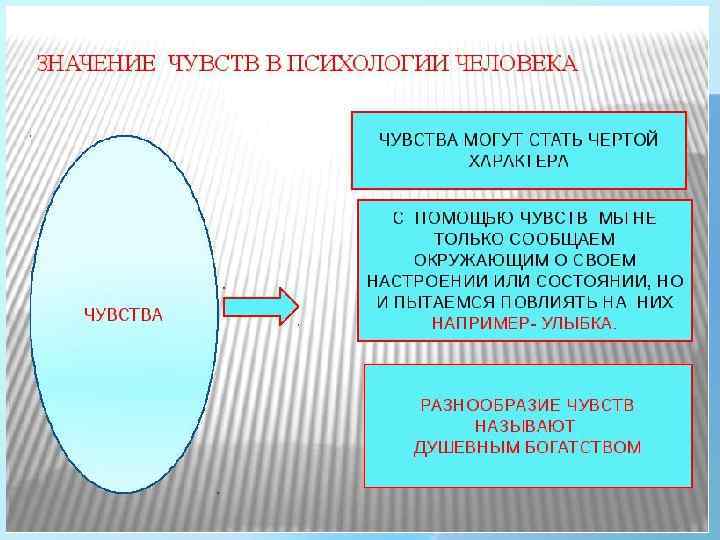 ЗНАЧЕНИЕ ЧУВСТВ В ПСИХОЛОГИИ ЧЕЛОВЕКА

ЧУВСТВА

ЧУВСТВА МОГУТ СТАТЬ ЧЕРТОЙ ХАРАКТЕРА

С ПОМОЩЬЮ ЧУВСТВ МЫ НЕ ТОЛЬКО СООБЩАЕМ ОКРУЖАЮЩИМ О СВОЕМ НАСТРОЕНИИ ИЛИ СОСТОЯНИИ, НО И ПЫТАЕМСЯ ПОВЛИЯТЬ НА НИХ НАПРИМЕР- УЛЫБКА.

РАЗНООБРАЗИЕ ЧУВСТВ НАЗЫВАЮТ ДУШЕВНЫМ БОГАТСТВОМ